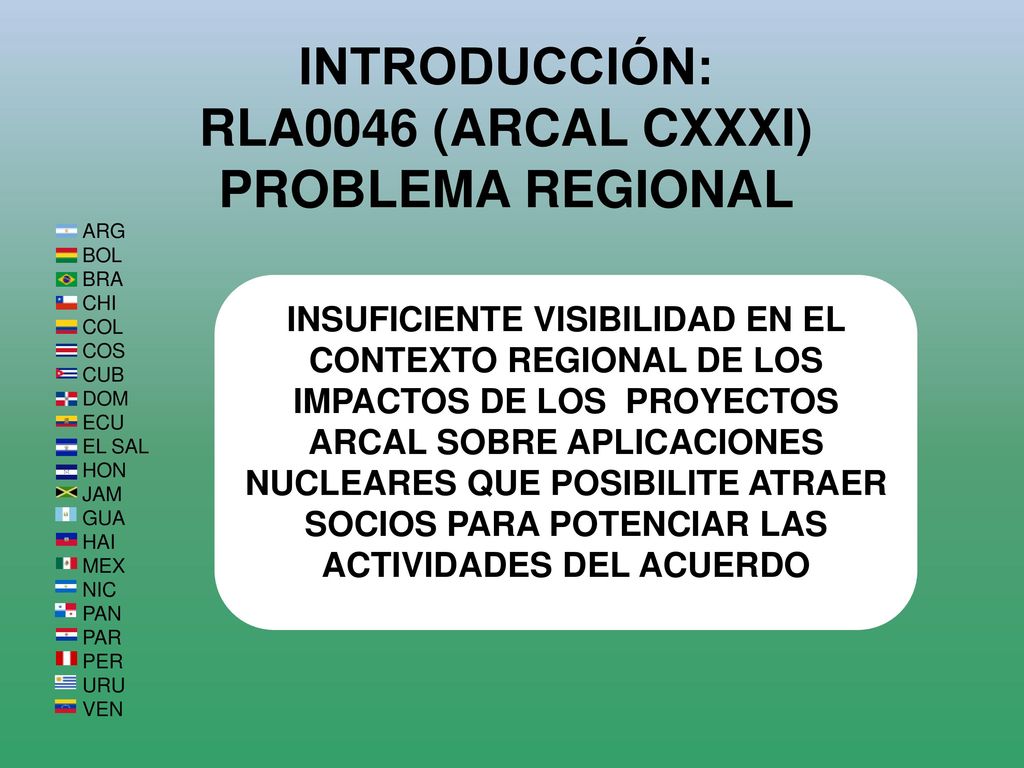 INTRODUCCIÓN:
RLA0046 (ARCAL CXXXI)
PROBLEMA REGIONAL

ARG
BOL
BRA
CHI
COL
COS
CUB
DOM
ECU
EL SAL
HON
JAM
GUA
HAI
MEX
NIC
PAN
PAR
PER
URU
VEN

INSUFICIENTE VISIBILIDAD EN EL CONTEXTO REGIONAL DE LOS IMPACTOS DE LOS PROYECTOS ARCAL SOBRE APLICACIONES NUCLEARES QUE POSIBILITE ATRAER SOCIOS PARA POTENCIAR LAS ACTIVIDADES DEL ACUERDO